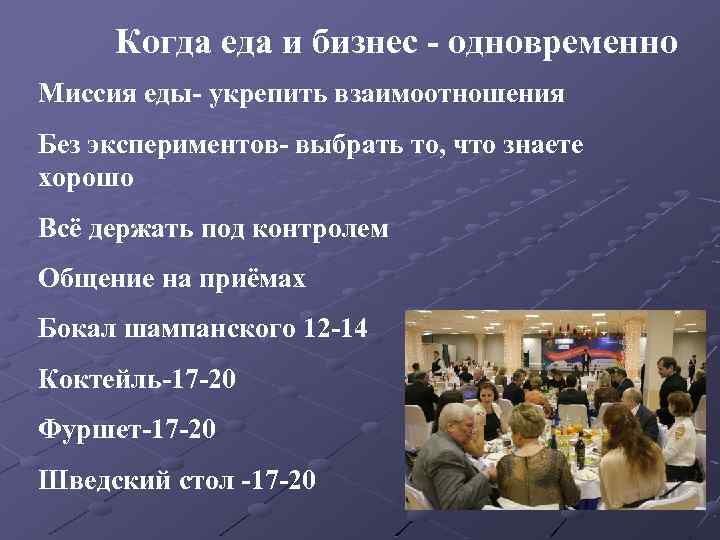 Когда еда и бизнес - одновременно

Миссия еды- укрепить взаимоотношения

Без экспериментов- выбрать то, что знаете хорошо

Всё держать под контролем

Общение на приёмах

Бокал шампанского 12-14

Коктейль-17-20

Фуршет-17-20

Шведский стол -17-20